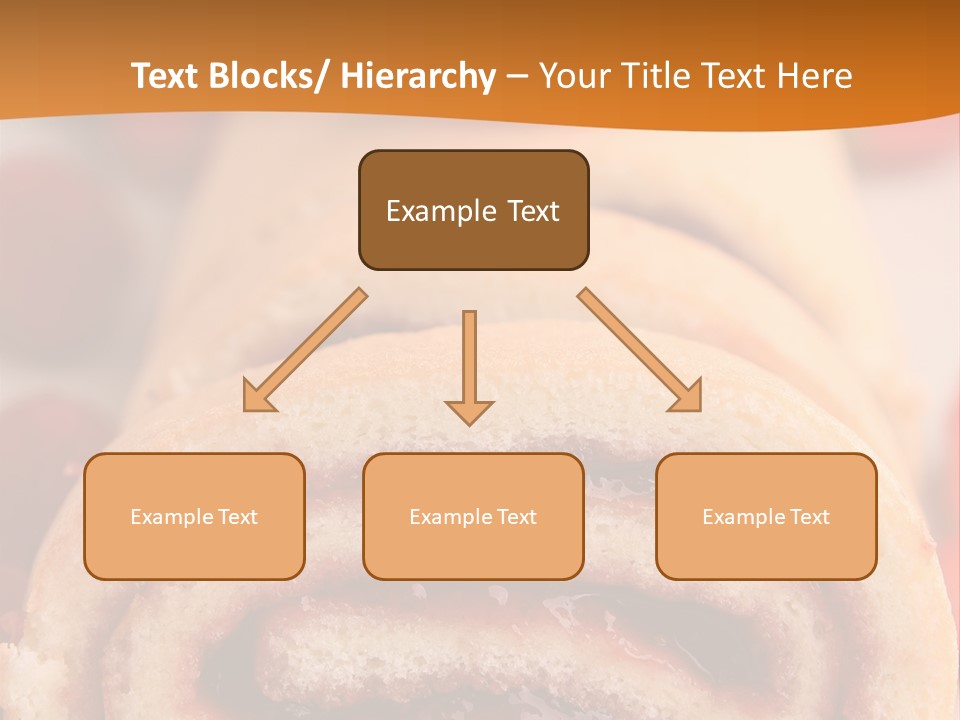 Text Blocks/ Hierarchy – Your Title Text Here

Example Text

Example Text

Example Text

Example Text